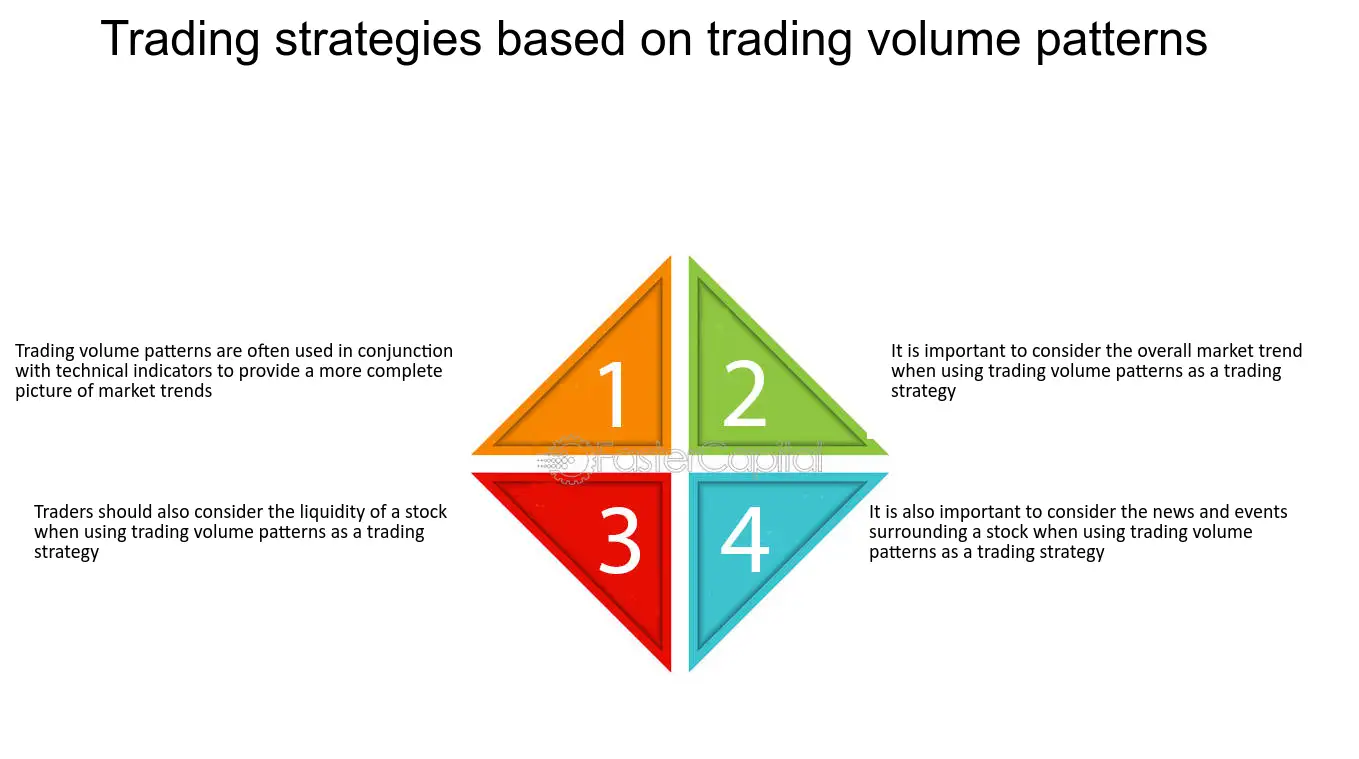 Trading strategies based on trading volume patterns

Trading volume patterns are often used in conjunction with technical indicators to provide a more complete picture of market trends

1

2

It is important to consider the overall market trend when using trading volume patterns as a trading strategy

Traders should also consider the liquidity of a stock when using trading volume patterns as a trading strategy

3

4

It is also important to consider the news and events surrounding a stock when using trading volume patterns as a trading strategy

FasterCapital